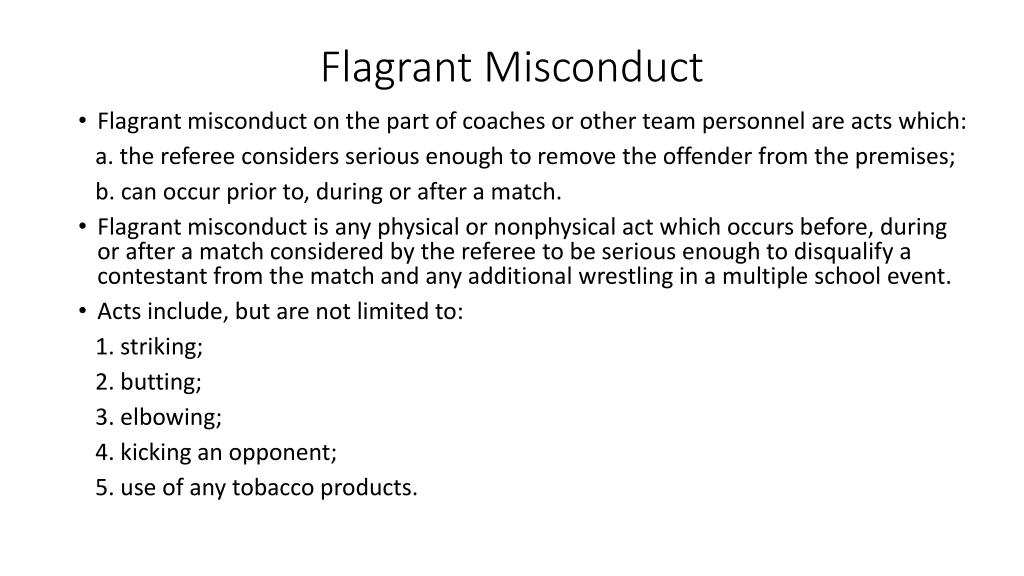 Flagrant Misconduct

• Flagrant misconduct on the part of coaches or other team personnel are acts which:

a. the referee considers serious enough to remove the offender from the premises;

b. can occur prior to, during or after a match.

• Flagrant misconduct is any physical or nonphysical act which occurs before, during or after a match considered by the referee to be serious enough to disqualify a contestant from the match and any additional wrestling in a multiple school event.

• Acts include, but are not limited to:

1. striking;

2. butting;

3. elbowing;

4. kicking an opponent;

5. use of any tobacco products.